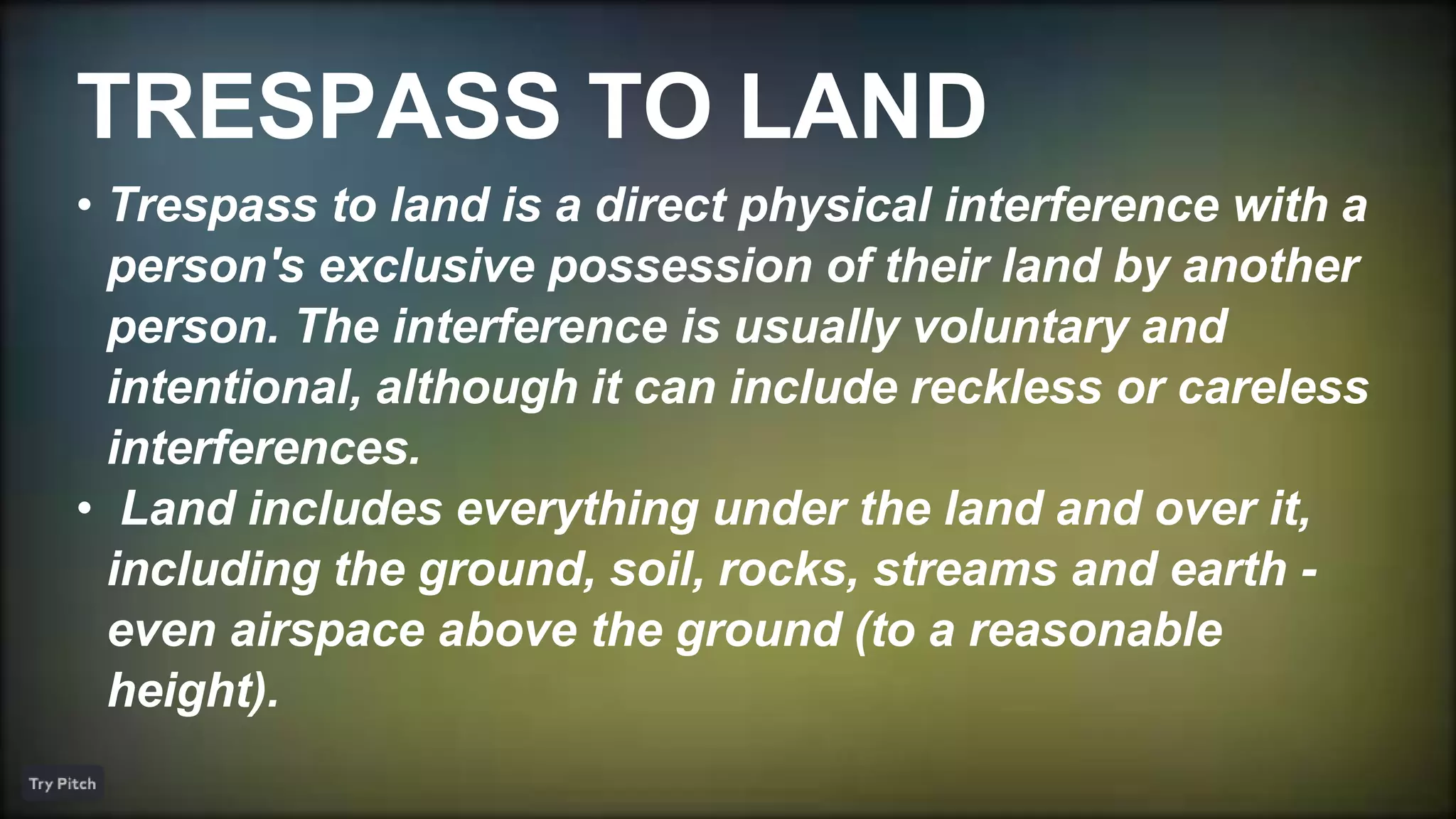 TRESPASS TO LAND

• Trespass to land is a direct physical interference with a person's exclusive possession of their land by another person. The interference is usually voluntary and intentional, although it can include reckless or careless interferences.
• Land includes everything under the land and over it, including the ground, soil, rocks, streams and earth - even airspace above the ground (to a reasonable height).

Try Pitch